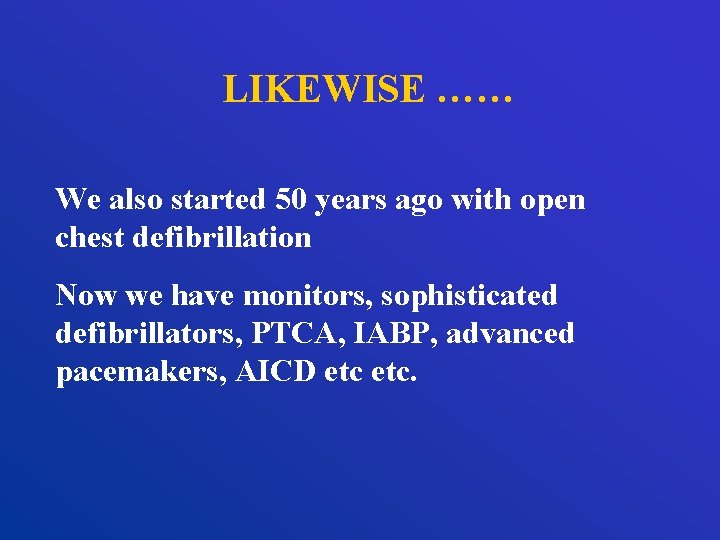 LIKEWISE ……

We also started 50 years ago with open chest defibrillation

Now we have monitors, sophisticated defibrillators, PTCA, IABP, advanced pacemakers, AICD etc etc.